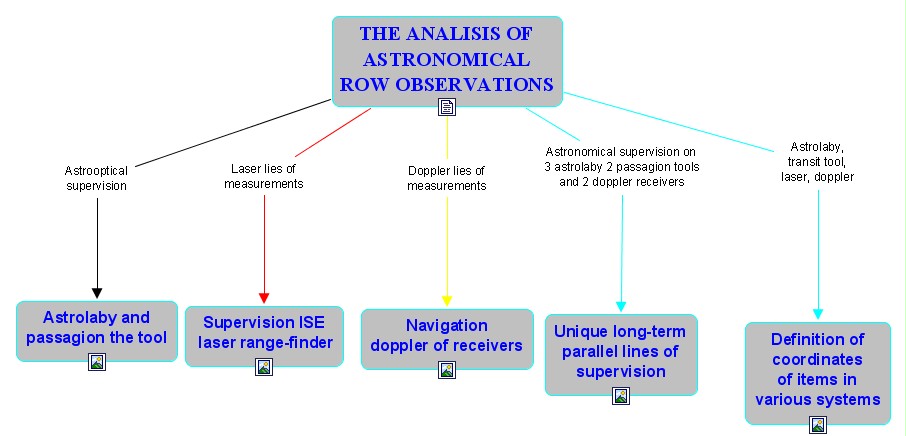 THE ANALISIS OF ASTRONOMICAL ROW OBSERVATIONS

Astrooptical supervision

Laser lies of measurements

Doppler lies of measurements

Astronomical supervision on 3 astrolaby 2 passagion tools and 2 doppler receivers

Astrolaby, transit tool, laser, doppler

Astrolaby and passagion the tool

Supervision ISE laser range-finder

Navigation doppler of receivers

Unique long-term parallel lines of supervision

Definition of coordinates of items in various systems